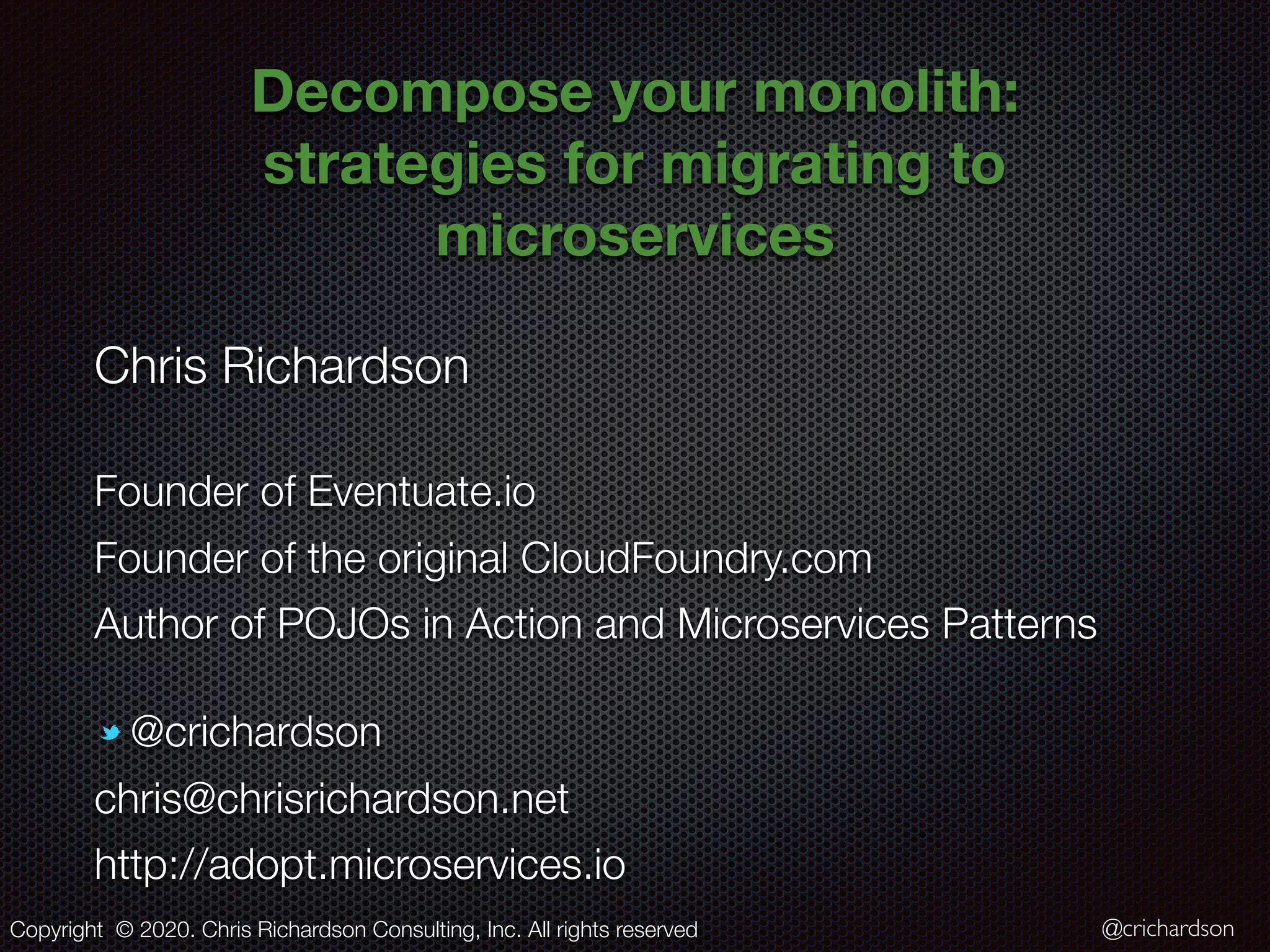 Decompose your monolith: strategies for migrating to microservices

Chris Richardson

Founder of Eventuate.io
Founder of the original CloudFoundry.com
Author of POJOs in Action and Microservices Patterns

@crichardson
chris@chrisrichardson.net
http://adopt.microservices.io

Copyright © 2020. Chris Richardson Consulting, Inc. All rights reserved

@crichardson